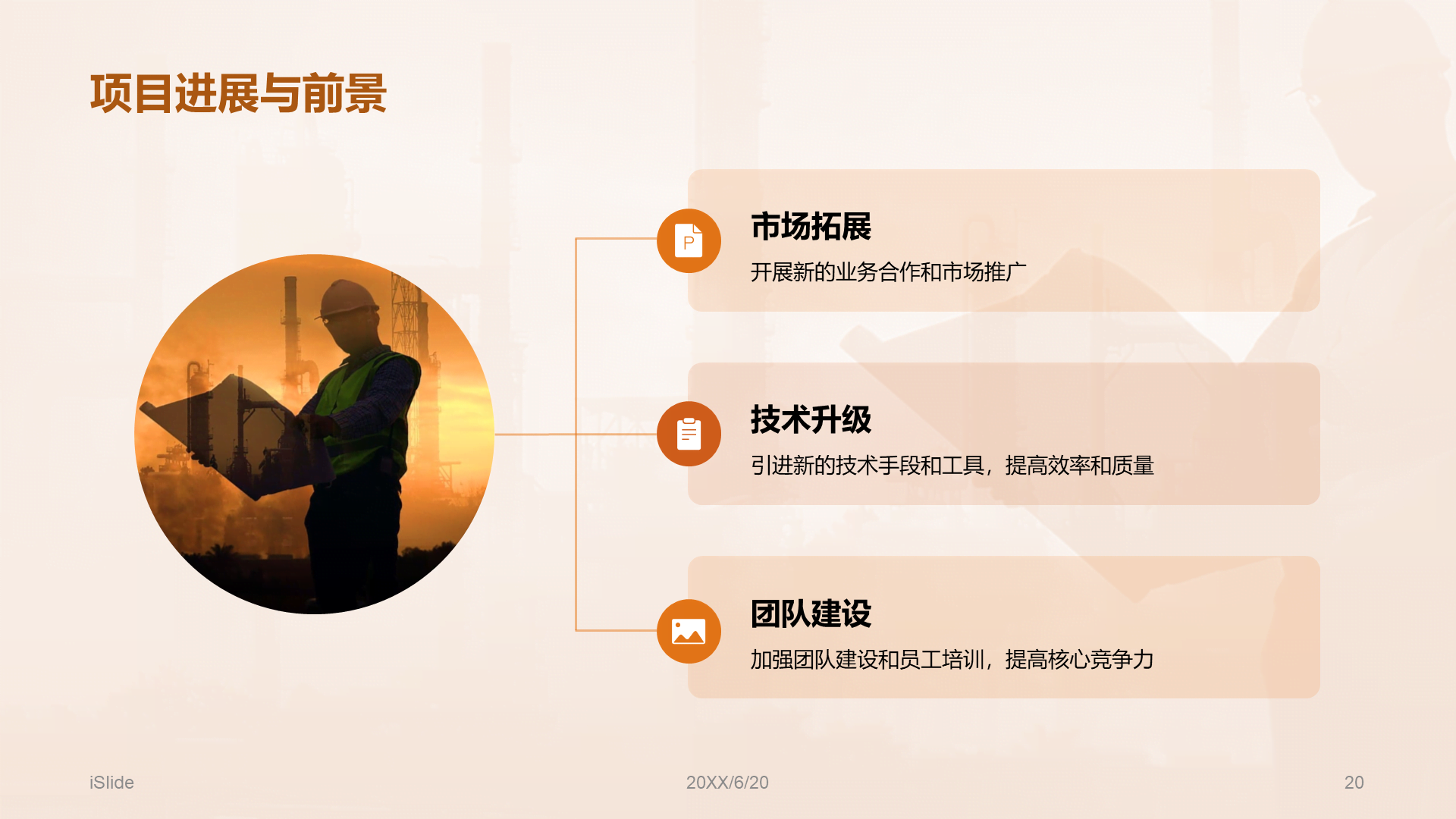 项目进展与前景

市场拓展

开展新的业务合作和市场推广

技术升级

引进新的技术手段和工具，提高效率和质量

团队建设

加强团队建设和员工培训，提高核心竞争力

iSlide

20XX/6/20

20